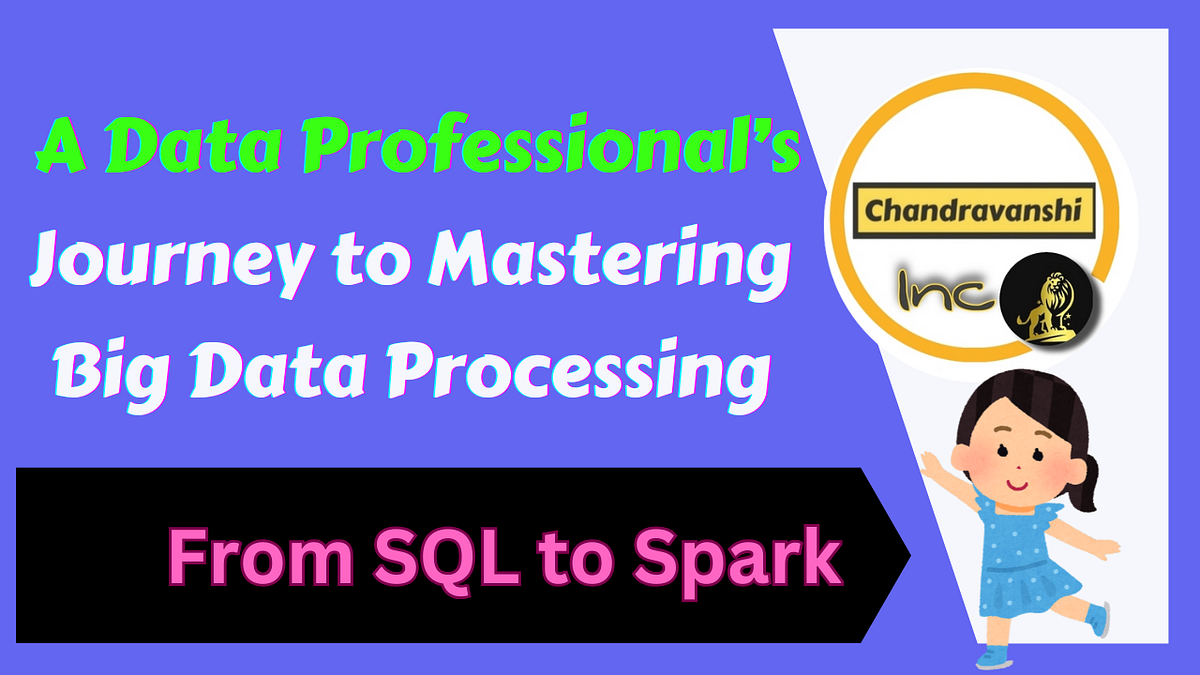 A Data Professional's
Journey to Mastering
Big Data Processing

From SQL to Spark

Chandravanshi
Inc